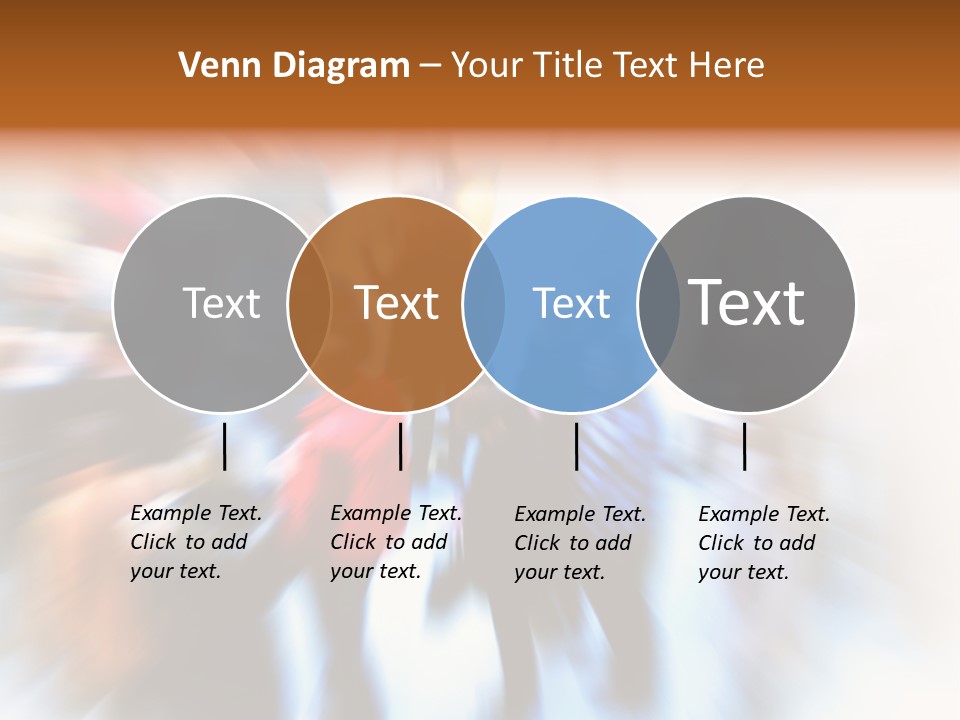 Venn Diagram – Your Title Text Here

Text

Text

Text

Text

Example Text. Click to add your text.

Example Text. Click to add your text.

Example Text. Click to add your text.

Example Text. Click to add your text.